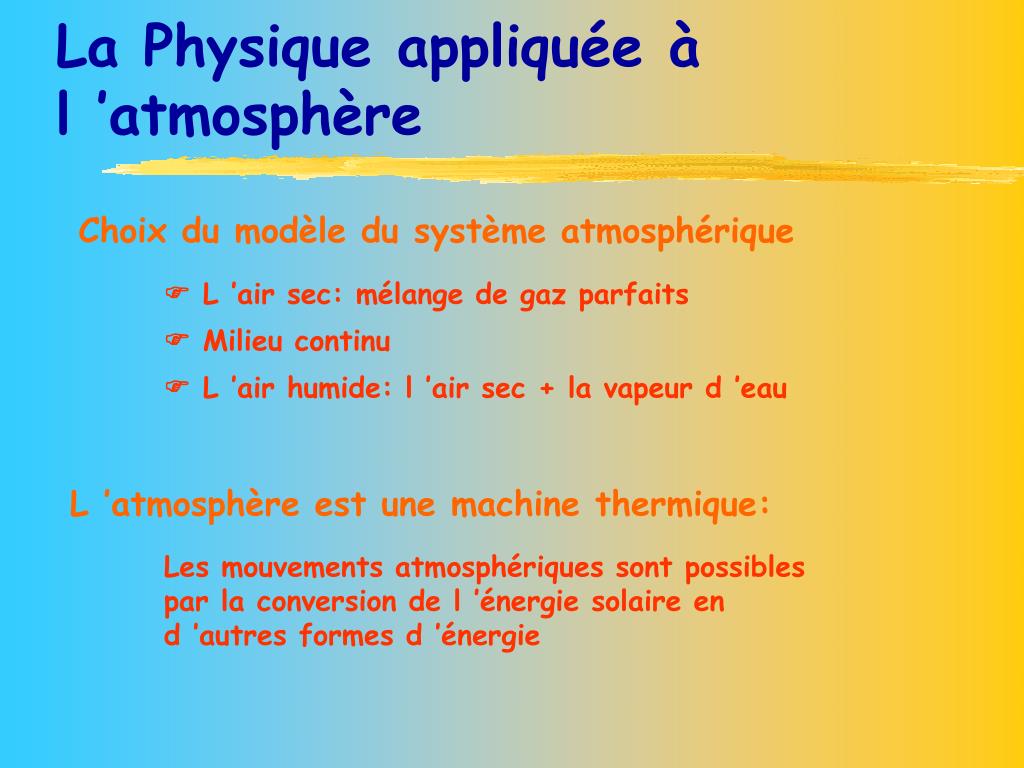 La Physique appliquée à l 'atmosphère

Choix du modèle du système atmosphérique

☞ L 'air sec: mélange de gaz parfaits

☞ Milieu continu

☞ L 'air humide: l 'air sec + la vapeur d 'eau

L 'atmosphère est une machine thermique:

Les mouvements atmosphériques sont possibles par la conversion de l 'énergie solaire en d 'autres formes d 'énergie